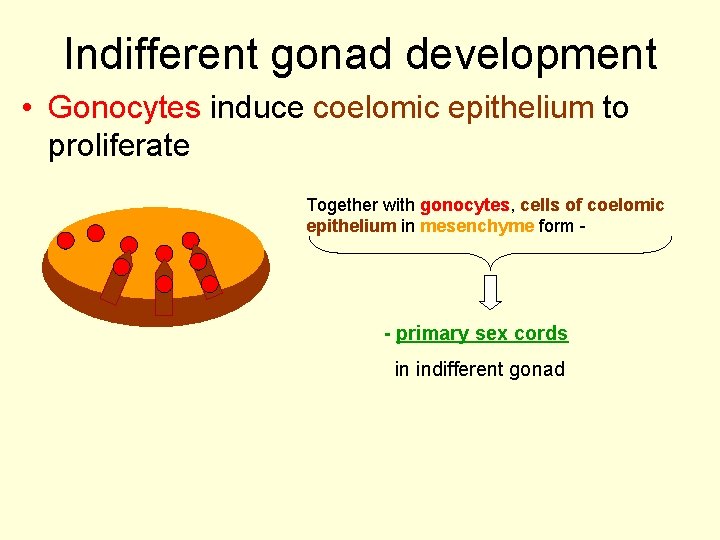 Indifferent gonad development

• Gonocytes induce coelomic epithelium to proliferate

Together with gonocytes, cells of coelomic epithelium in mesenchyme form -

- primary sex cords

in indifferent gonad